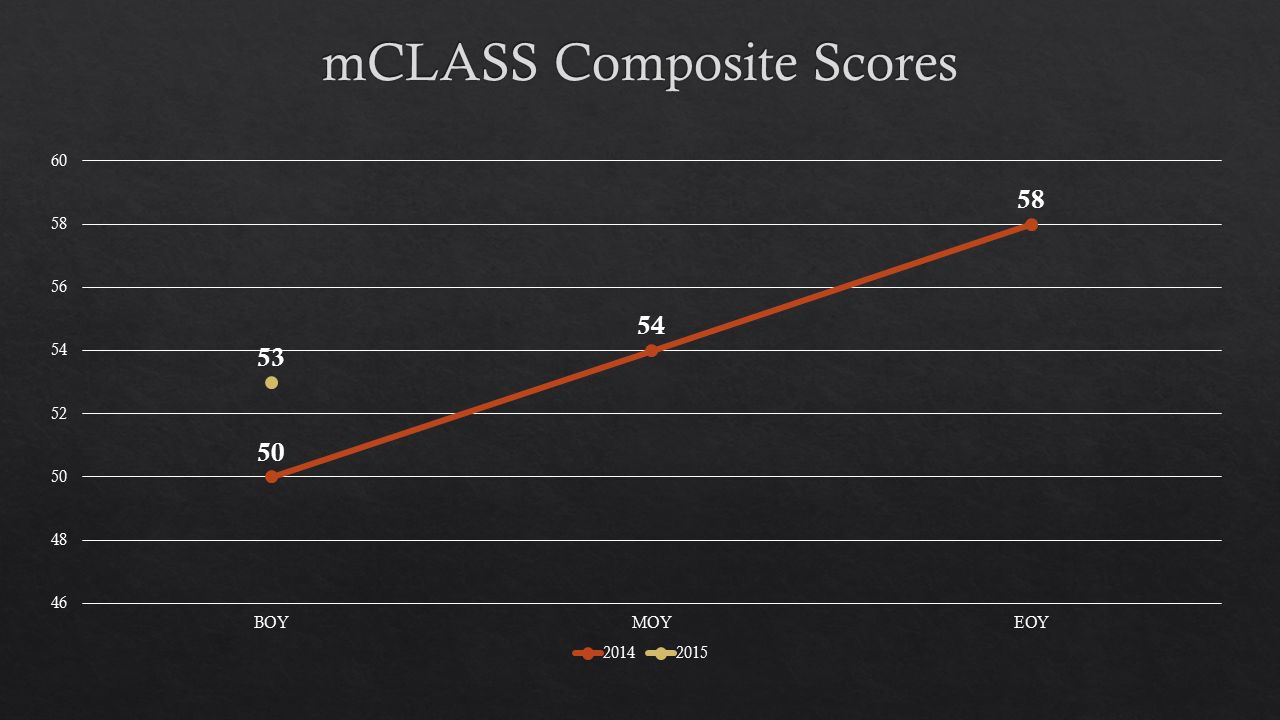 mCLASS Composite Scores

60
58
56
54
52
50
48
46

58
54
53
50

BOY
MOY
EOY

2014
2015